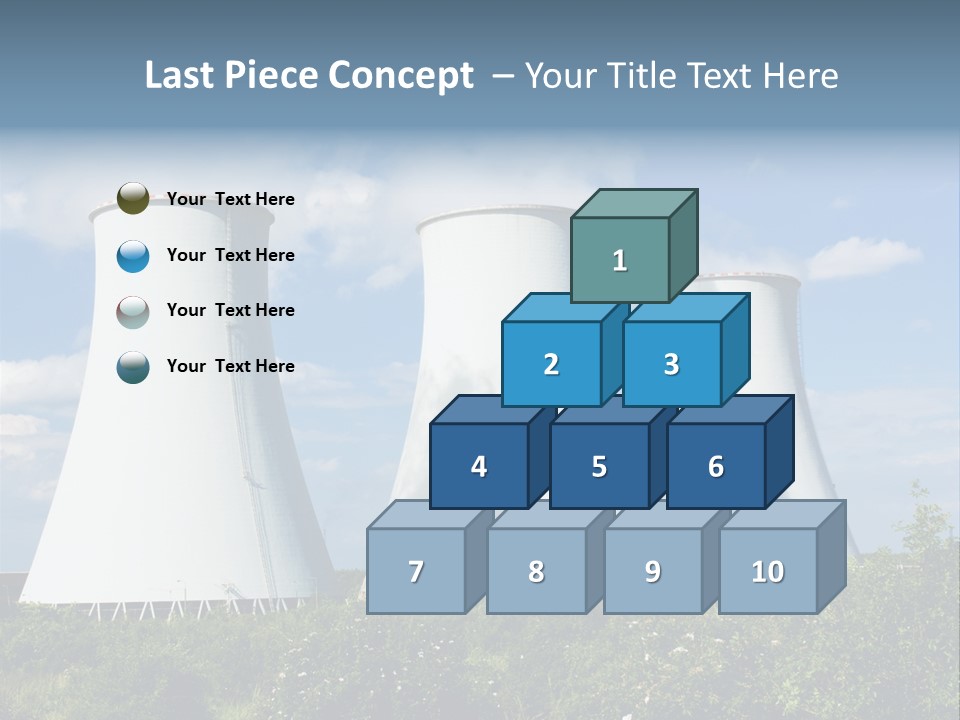 Last Piece Concept – Your Title Text Here

Your Text Here

Your Text Here

Your Text Here

Your Text Here

1

2

3

4

5

6

7

8

9

10